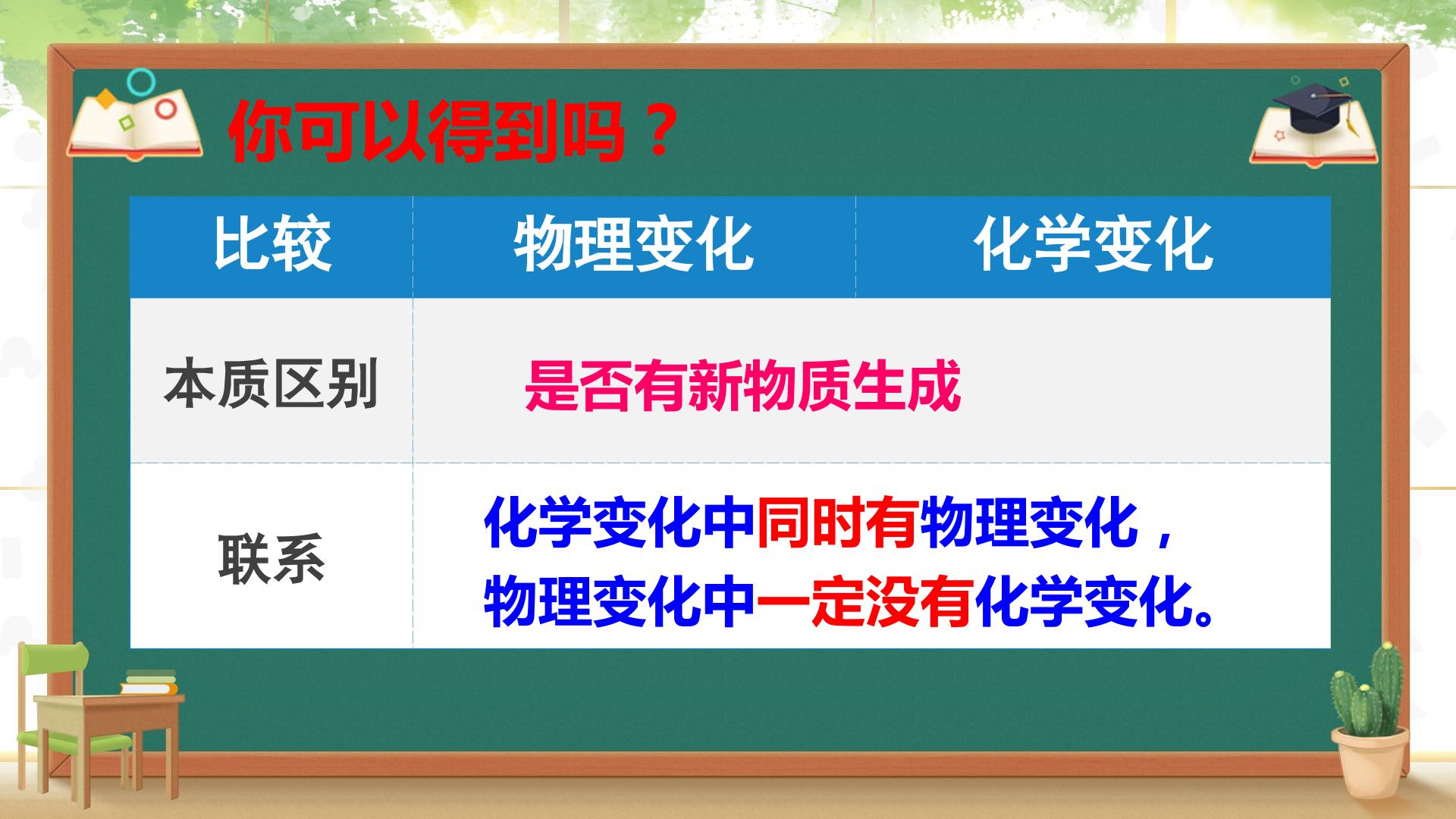 你可以得到吗？

| 比较 | 物理变化 | 化学变化 |
|---|---|---|
| 本质区别 | 是否有新物质生成 | |
| 联系 | 化学变化中同时有物理变化，物理变化中一定没有化学变化。 | |